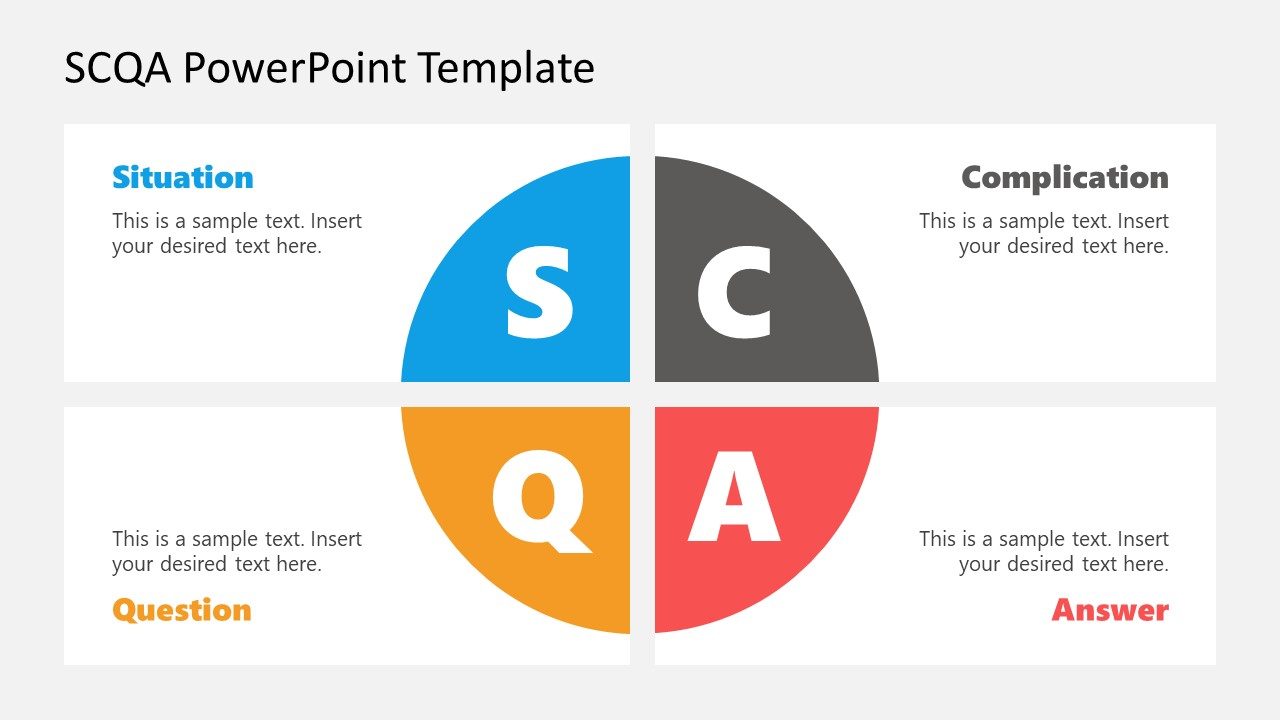 SCQA PowerPoint Template

Situation

This is a sample text. Insert your desired text here.

S

C

Complication

This is a sample text. Insert your desired text here.

This is a sample text. Insert your desired text here.

Question

Q

A

This is a sample text. Insert your desired text here.

Answer